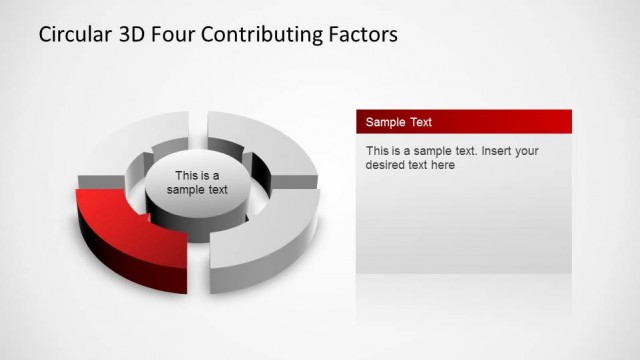 Circular 3D Four Contributing Factors

This is a sample text

Sample Text

This is a sample text. Insert your desired text here